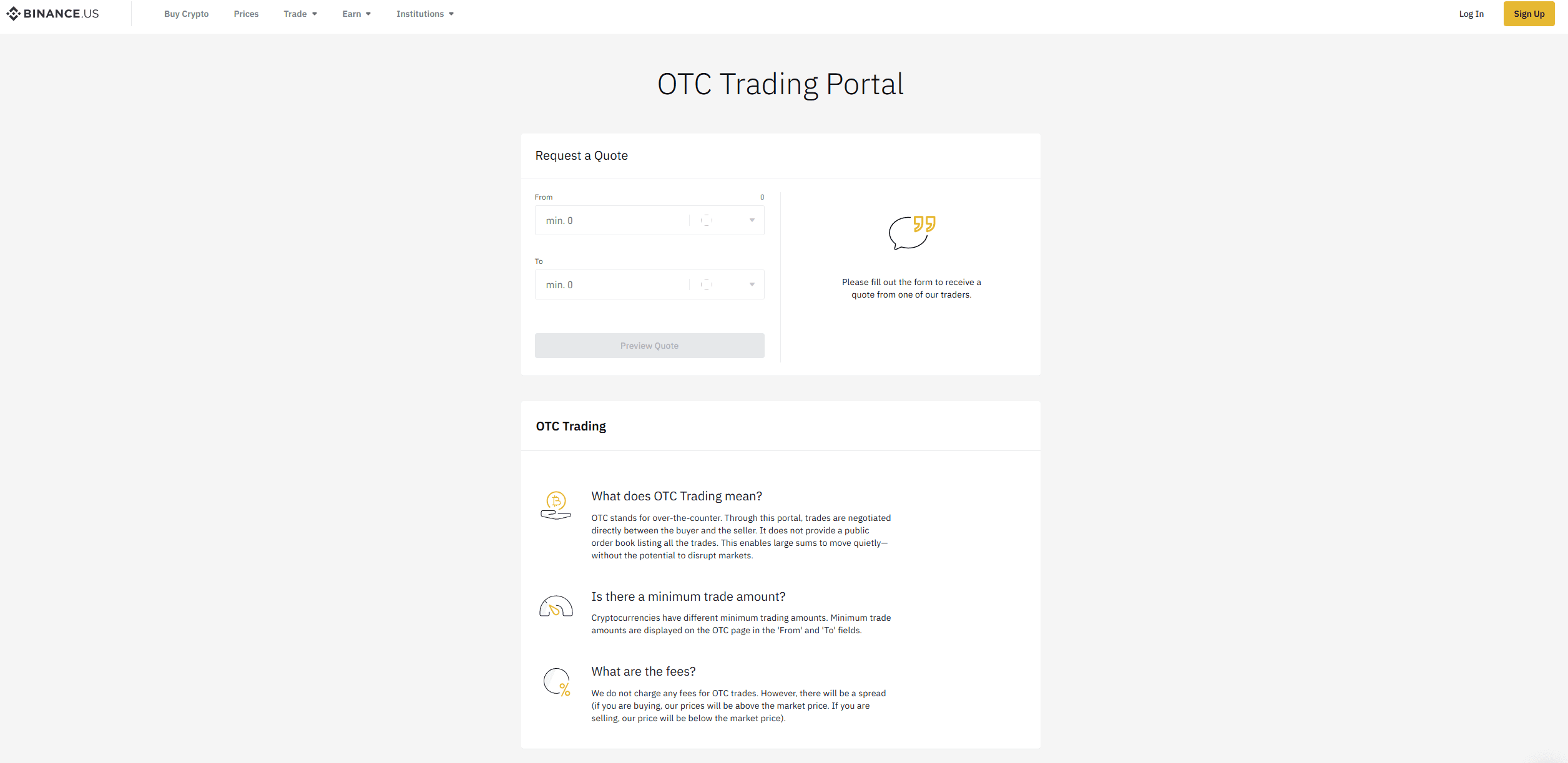 BINANCE.US Buy Crypto Prices Trade Earn Institutions Log In Sign Up

OTC Trading Portal

Request a Quote

From 0

min. 0

To

min. 0

Preview Quote

Please fill out the form to receive a quote from one of our traders.

OTC Trading

What does OTC Trading mean?

OTC stands for over-the-counter. Through this portal, trades are negotiated directly between the buyer and the seller. It does not provide a public order book listing all the trades. This enables large sums to move quietly—without the potential to disrupt markets.

Is there a minimum trade amount?

Cryptocurrencies have different minimum trading amounts. Minimum trade amounts are displayed on the OTC page in the 'From' and 'To' fields.

What are the fees?

We do not charge any fees for OTC trades. However, there will be a spread (if you are buying, our prices will be above the market price. If you are selling, our price will be below the market price).